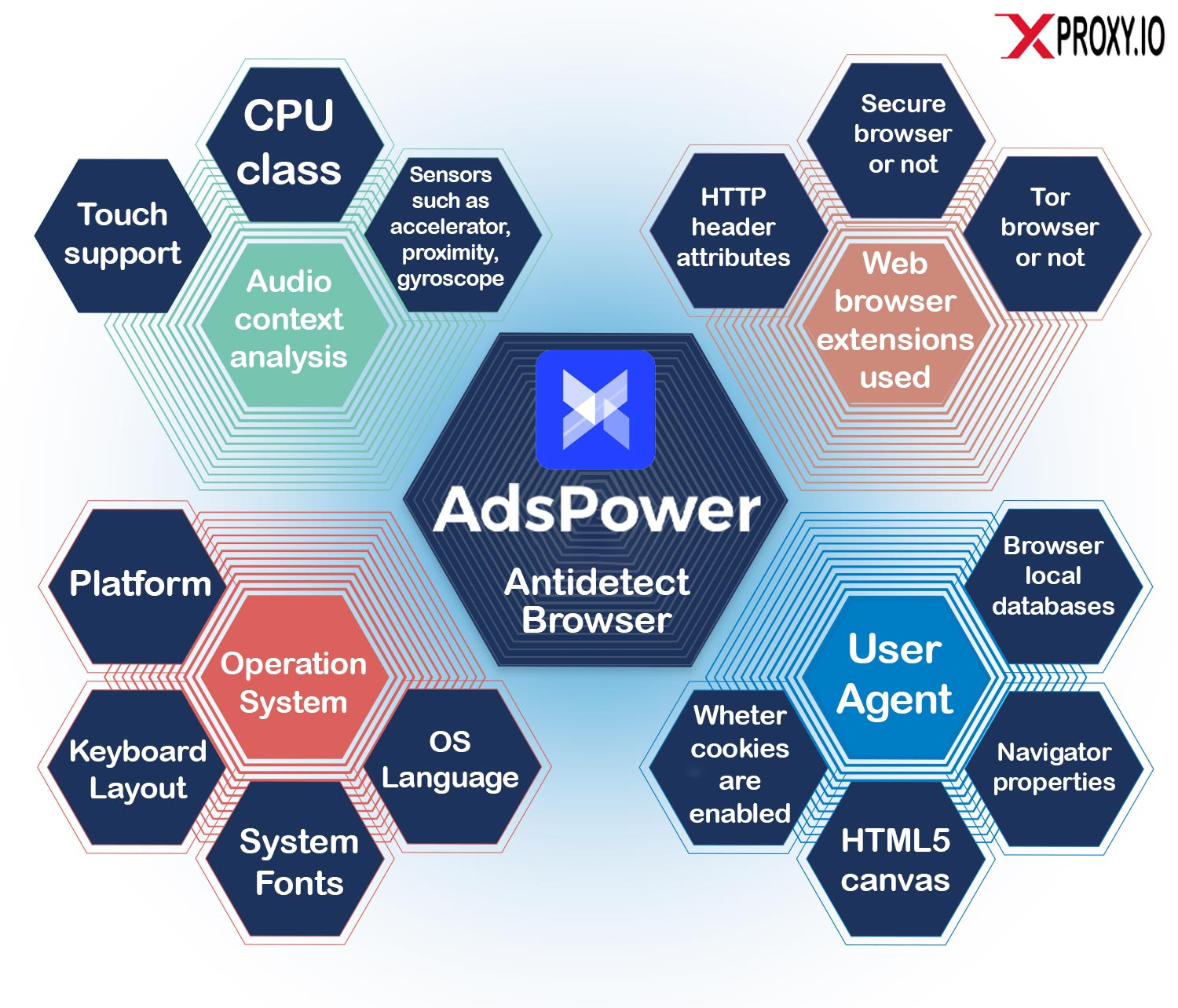 XPROXY.IO

CPU class

Touch support

Sensors such as accelerator, proximity, gyroscope

Audio context analysis

Secure browser or not

HTTP header attributes

Tor browser or not

Web browser extensions used

AdsPower

Antidetect Browser

Platform

Operation System

Keyboard Layout

OS Language

System Fonts

Browser local databases

User Agent

Wheter cookies are enabled

Navigator properties

HTML5 canvas